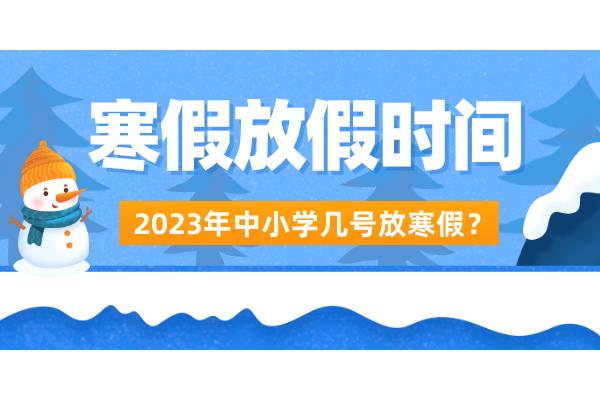 寒假放假时间

2023年中小学几号放寒假？